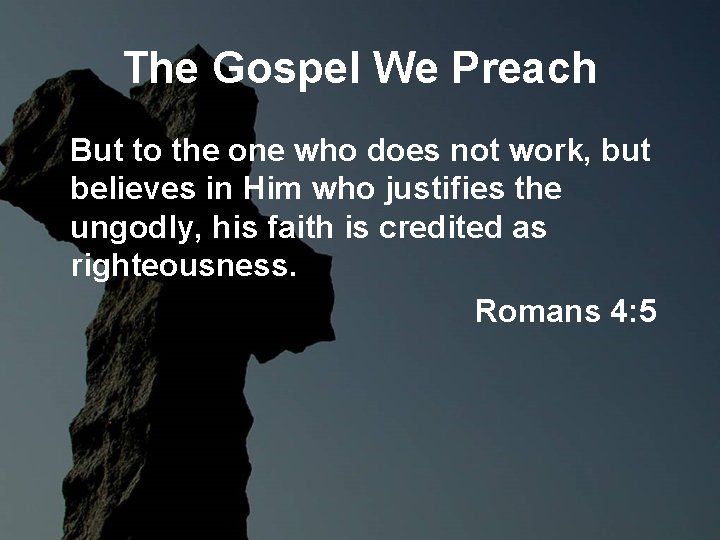 The Gospel We Preach

But to the one who does not work, but believes in Him who justifies the ungodly, his faith is credited as righteousness.

Romans 4:5